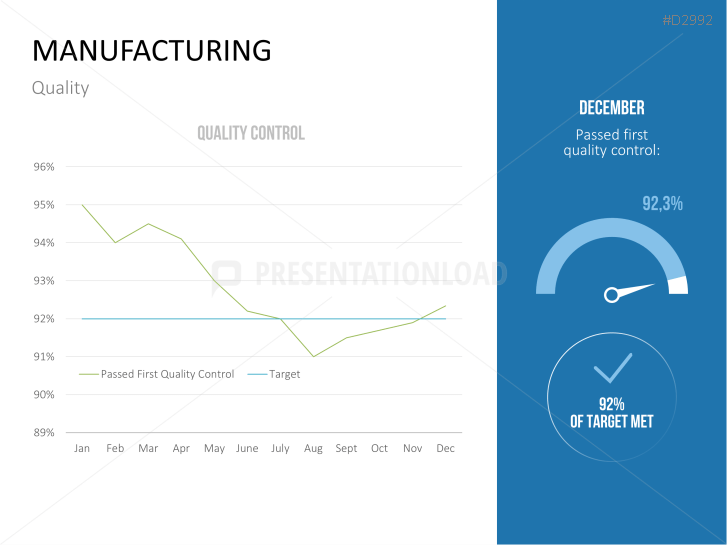 MANUFACTURING

Quality

QUALITY CONTROL

96%
95%
94%
93%
92%
91%
90%
89%

Passed First Quality Control
Target

Jan Feb Mar Apr May June July Aug Sept Oct Nov Dec

PRESENTATIONLOAD

#D2992

DECEMBER

Passed first quality control:

92,3%

92%
OF TARGET MET